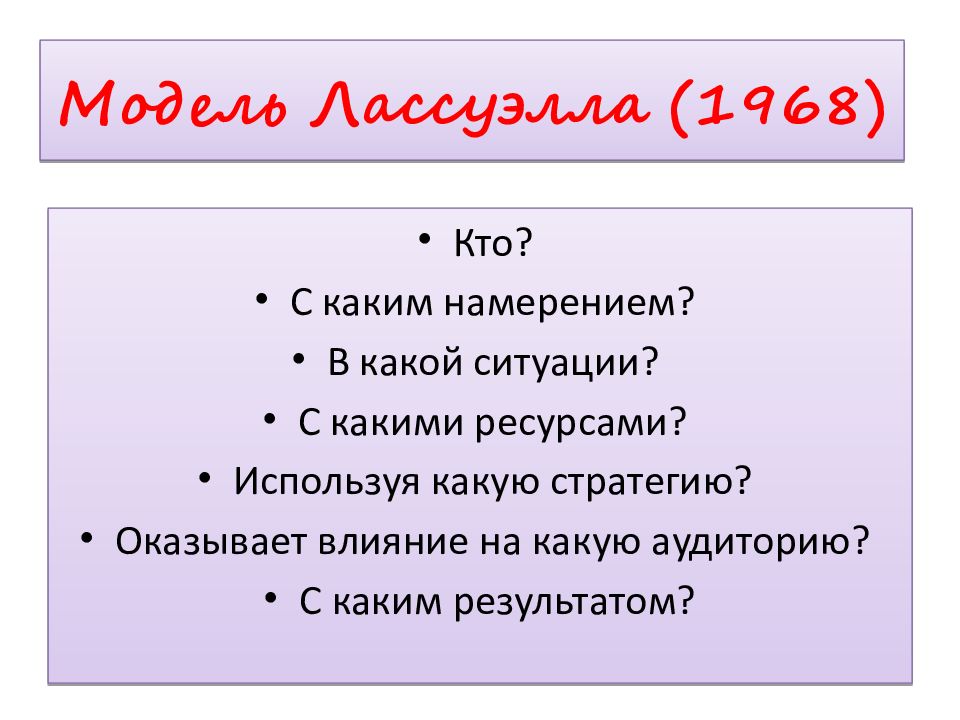 Модель Лассуэлла (1968)

• Кто?
• С каким намерением?
• В какой ситуации?
• С какими ресурсами?
• Используя какую стратегию?
• Оказывает влияние на какую аудиторию?
• С каким результатом?